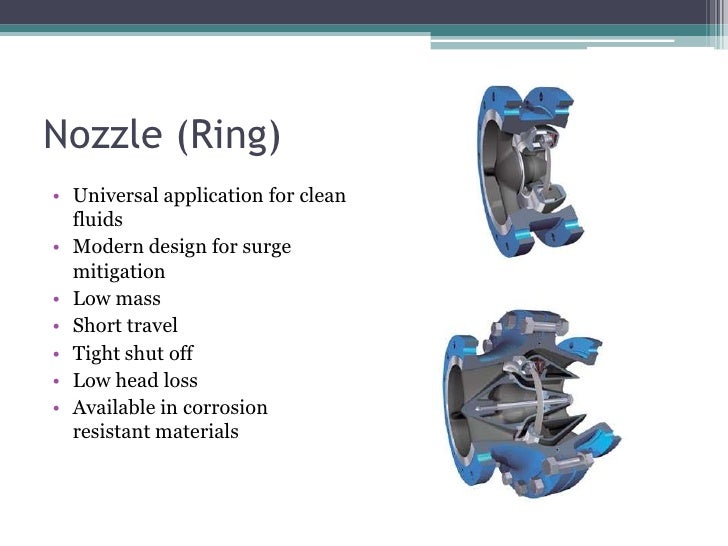 Nozzle (Ring)

• Universal application for clean fluids
• Modern design for surge mitigation
• Low mass
• Short travel
• Tight shut off
• Low head loss
• Available in corrosion resistant materials